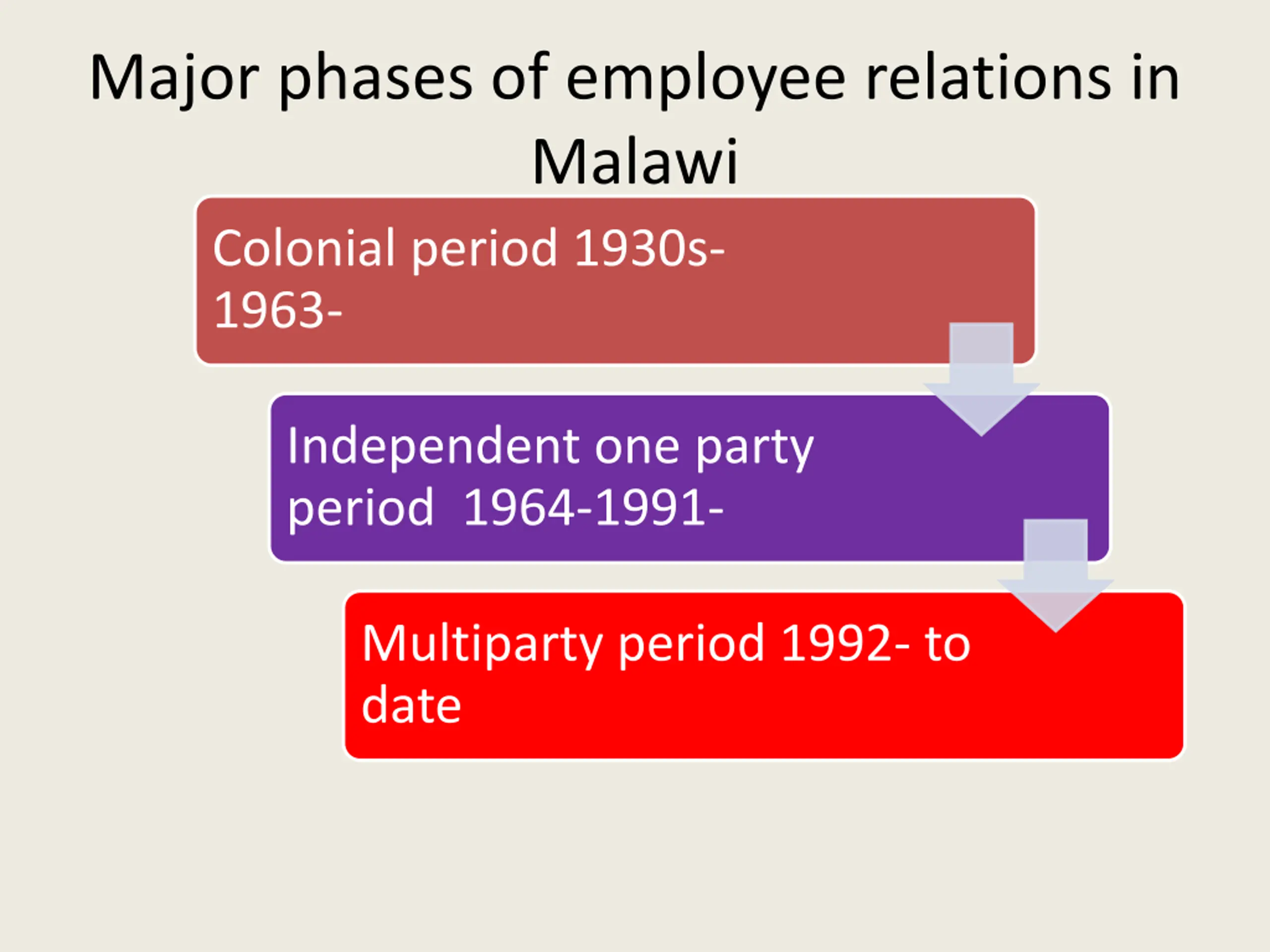 Major phases of employee relations in Malawi

Colonial period 1930s-1963-

Independent one party period  1964-1991-

Multiparty period 1992- to date